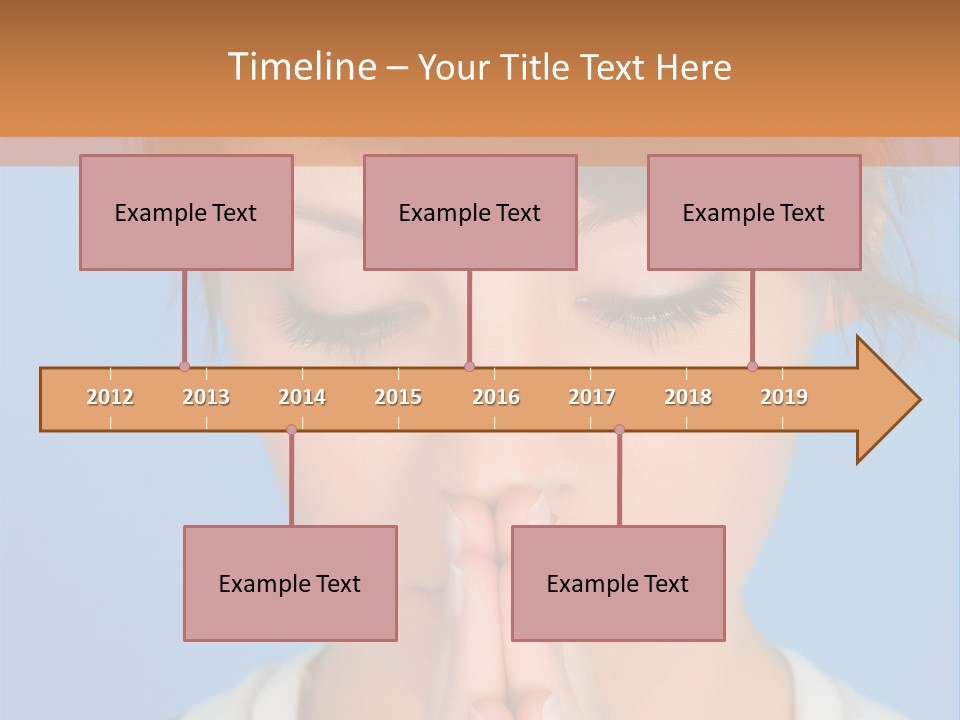 Timeline – Your Title Text Here

Example Text

Example Text

Example Text

2012 2013 2014 2015 2016 2017 2018 2019

Example Text

Example Text